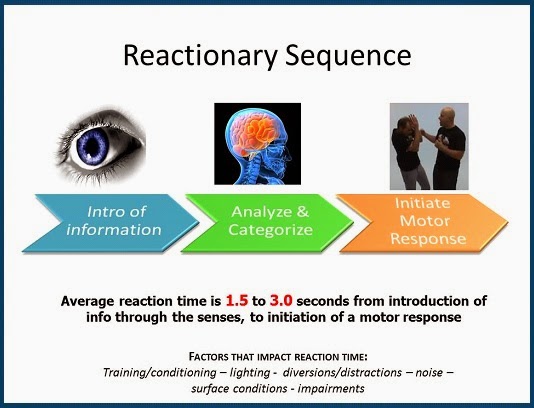 Reactionary Sequence

Intro of information

Analyze & Categorize

Initiate Motor Response

Average reaction time is 1.5 to 3.0 seconds from introduction of info through the senses, to initiation of a motor response

FACTORS THAT IMPACT REACTION TIME:
Training/conditioning – lighting - diversions/distractions – noise – surface conditions - impairments